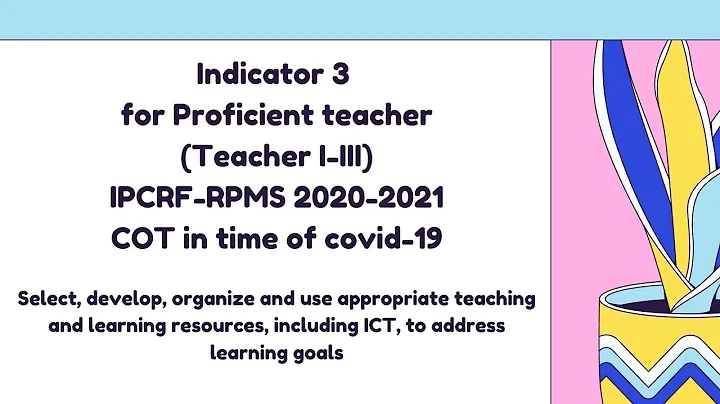 Indicator 3
for Proficient teacher
(Teacher I-III)
IPCRF-RPMS 2020-2021
COT in time of covid-19

Select, develop, organize and use appropriate teaching and learning resources, including ICT, to address learning goals